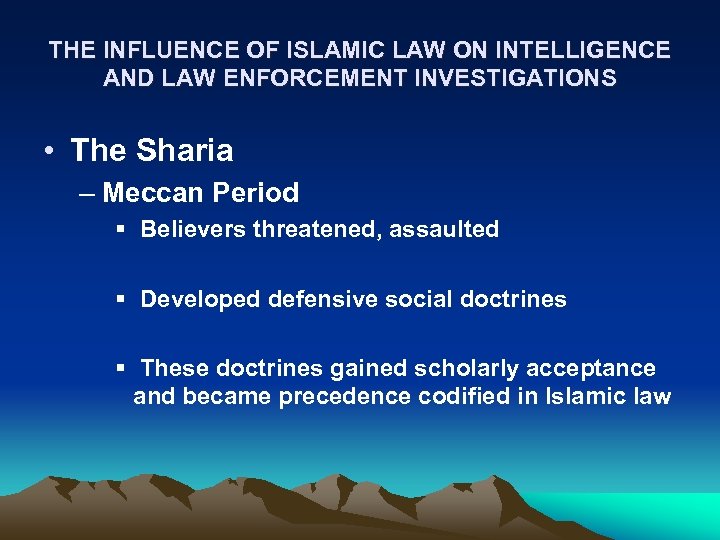 THE INFLUENCE OF ISLAMIC LAW ON INTELLIGENCE AND LAW ENFORCEMENT INVESTIGATIONS

• The Sharia

– Meccan Period

▪ Believers threatened, assaulted

▪ Developed defensive social doctrines

▪ These doctrines gained scholarly acceptance and became precedence codified in Islamic law